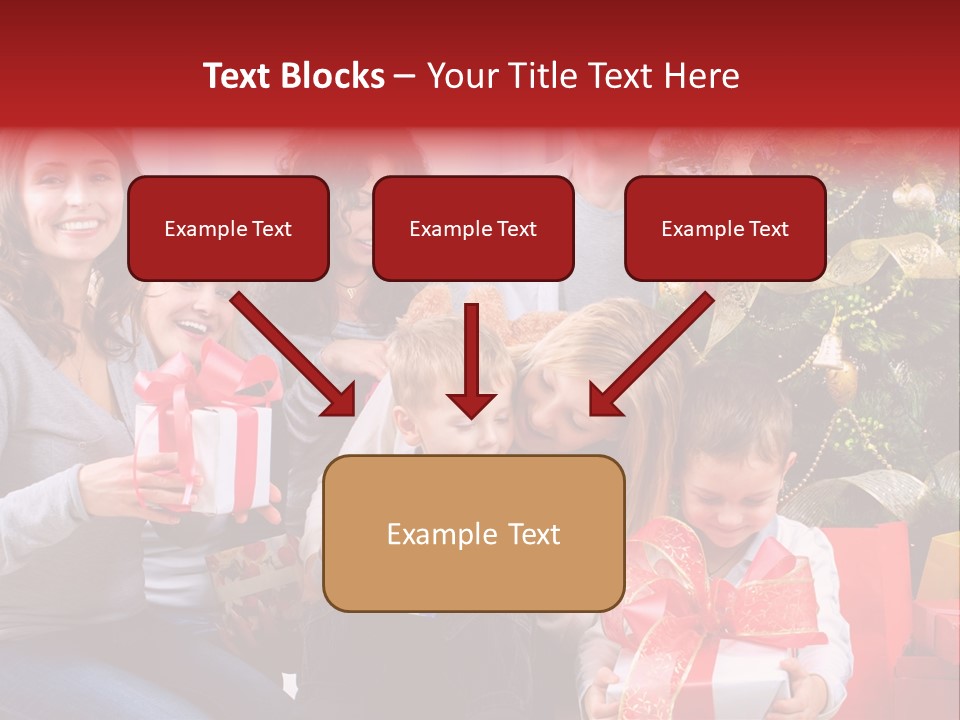 Text Blocks – Your Title Text Here

Example Text

Example Text

Example Text

Example Text